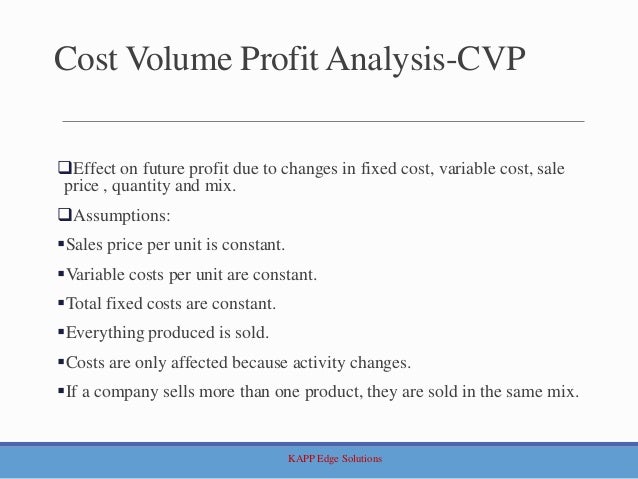 Cost Volume Profit Analysis-CVP

❑Effect on future profit due to changes in fixed cost, variable cost, sale price , quantity and mix.

❑Assumptions:

▪Sales price per unit is constant.

▪Variable costs per unit are constant.

▪Total fixed costs are constant.

▪Everything produced is sold.

▪Costs are only affected because activity changes.

▪If a company sells more than one product, they are sold in the same mix.

KAPP Edge Solutions